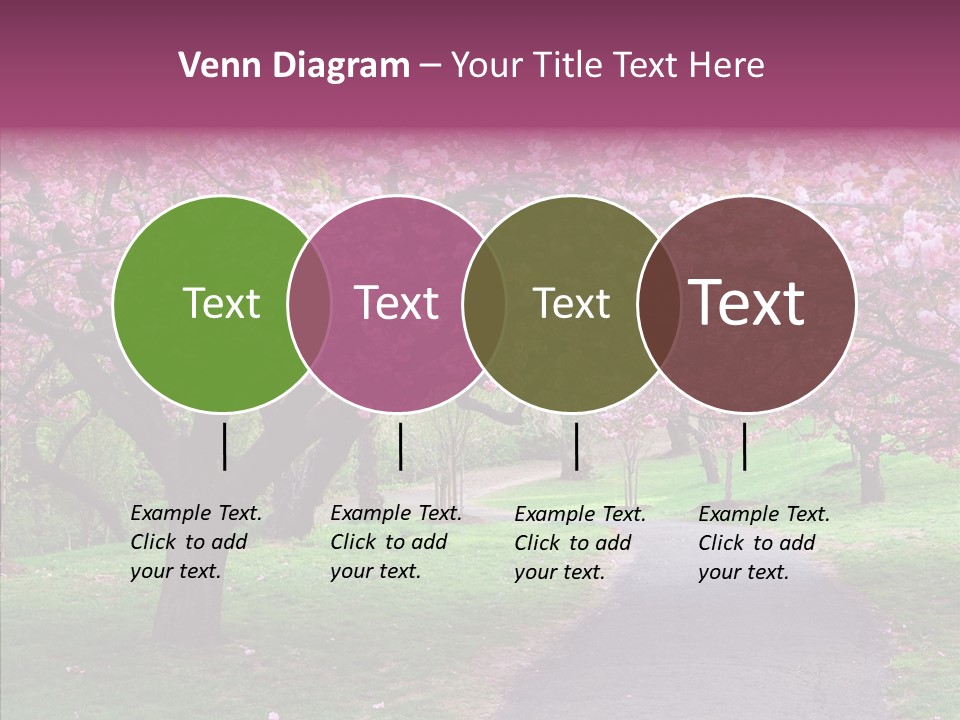 Venn Diagram – Your Title Text Here

Text

Text

Text

Text

Example Text. Click to add your text.

Example Text. Click to add your text.

Example Text. Click to add your text.

Example Text. Click to add your text.